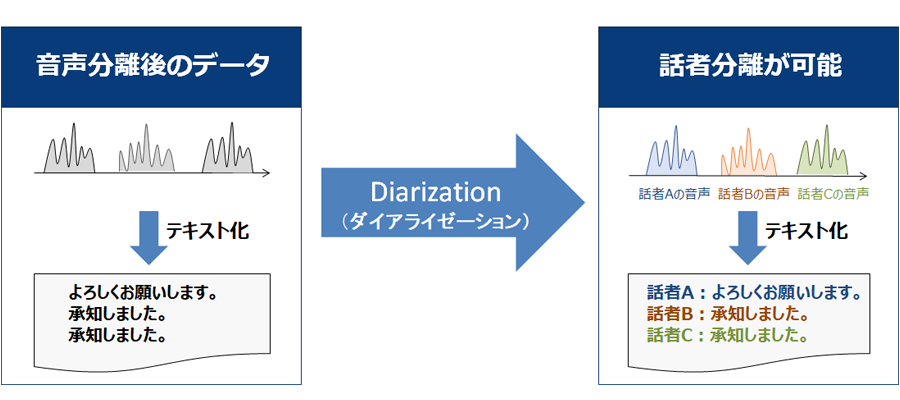 音声分離後のデータ

テキスト化

よろしくお願いします。
承知しました。
承知しました。

Diarization
（ダイアライゼーション）

話者分離が可能

話者Aの音声　話者Bの音声　話者Cの音声

テキスト化

話者A：よろしくお願いします。
話者B：承知しました。
話者C：承知しました。